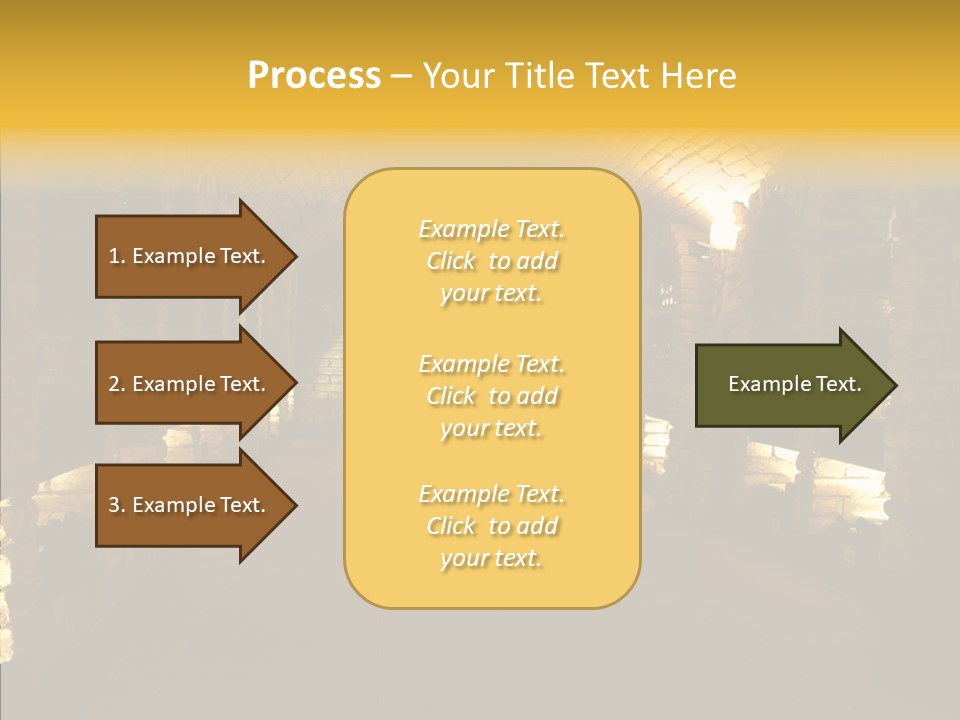 Process – Your Title Text Here

1. Example Text.

2. Example Text.

3. Example Text.

Example Text. Click to add your text.

Example Text. Click to add your text.

Example Text. Click to add your text.

Example Text.